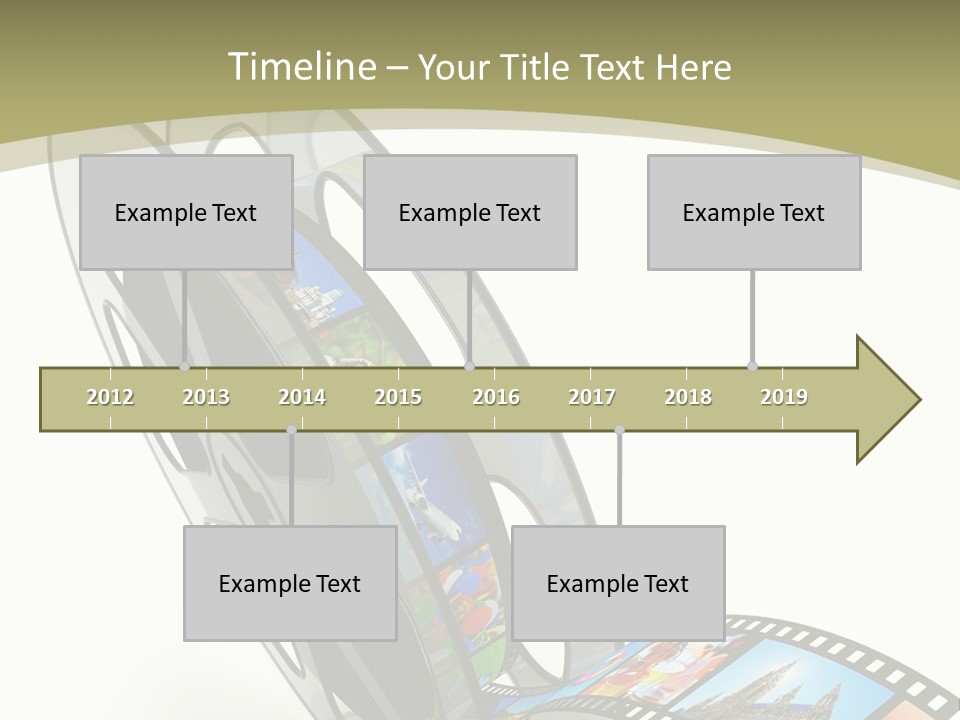 Timeline – Your Title Text Here

Example Text

Example Text

Example Text

2012 2013 2014 2015 2016 2017 2018 2019

Example Text

Example Text